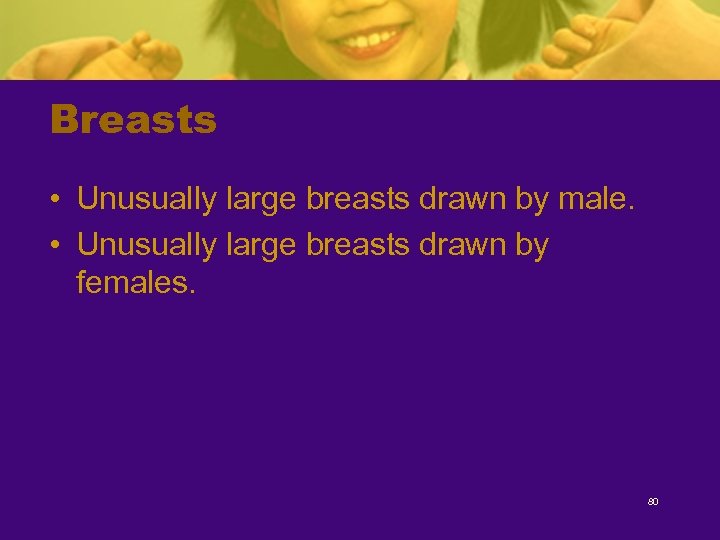 Breasts

• Unusually large breasts drawn by male.
• Unusually large breasts drawn by females.

80